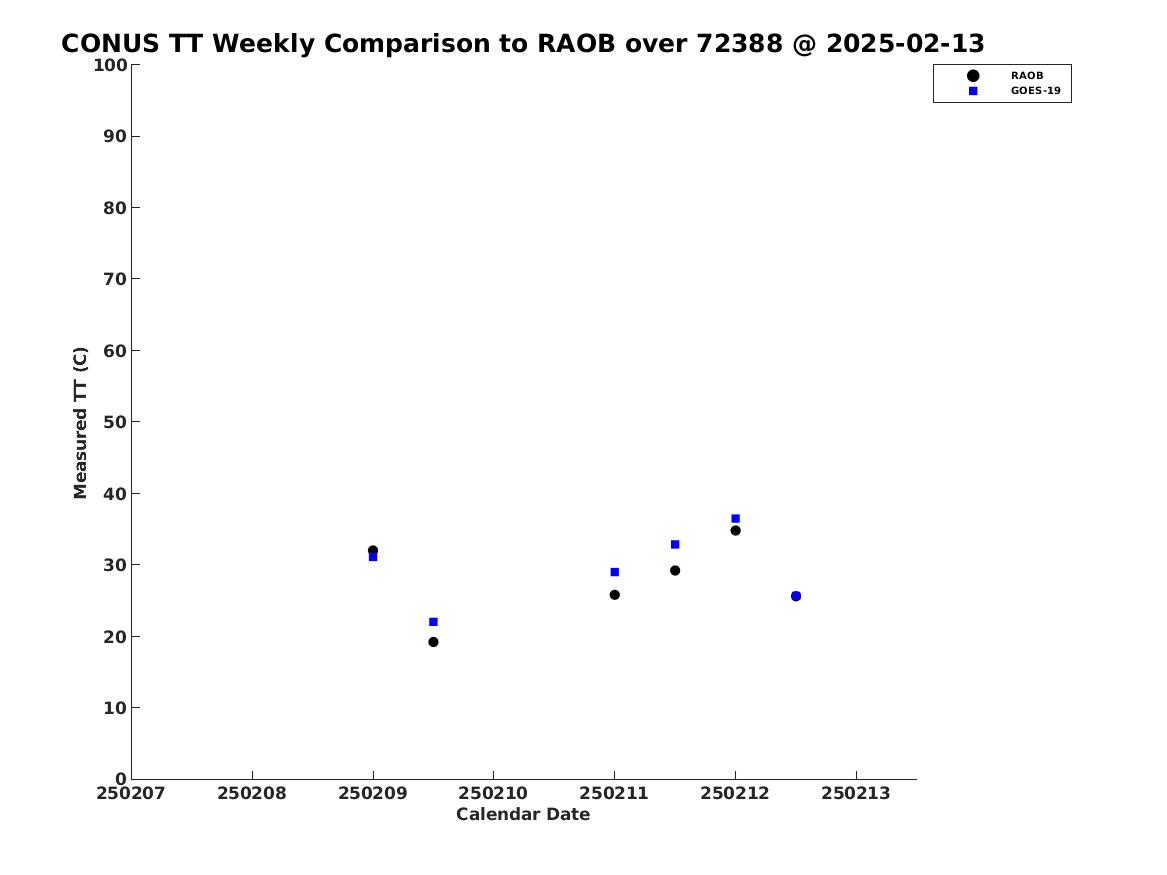 CONUS TT Weekly Comparison to RAOB over 72388 @ 2025-02-13

RAOB
GOES-19

Measured TT (C)

100
90
80
70
60
50
40
30
20
10
0

250207
250208
250209
250210
250211
250212
250213

Calendar Date